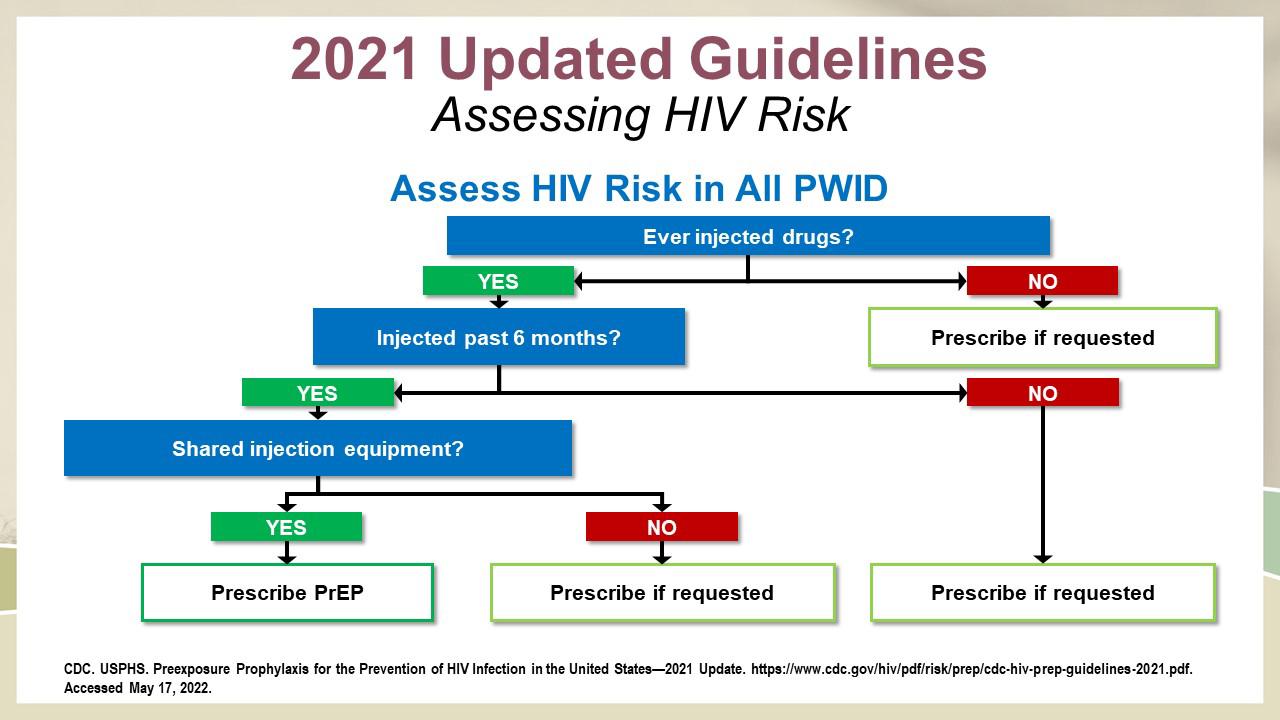 2021 Updated Guidelines
Assessing HIV Risk

Assess HIV Risk in All PWID

Ever injected drugs?

YES

NO

Injected past 6 months?

Prescribe if requested

YES

NO

Shared injection equipment?

YES

NO

Prescribe PrEP

Prescribe if requested

Prescribe if requested

CDC. USPHS. Preexposure Prophylaxis for the Prevention of HIV Infection in the United States—2021 Update. https://www.cdc.gov/hiv/pdf/risk/prep/cdc-hiv-prep-guidelines-2021.pdf. Accessed May 17, 2022.